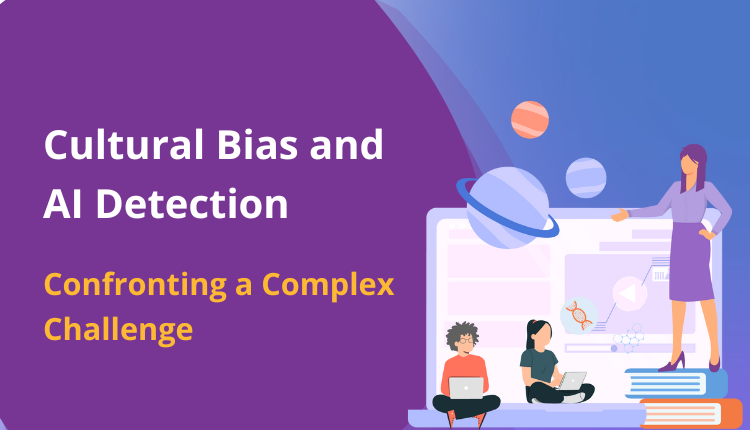 Cultural Bias and AI Detection

Confronting a Complex Challenge